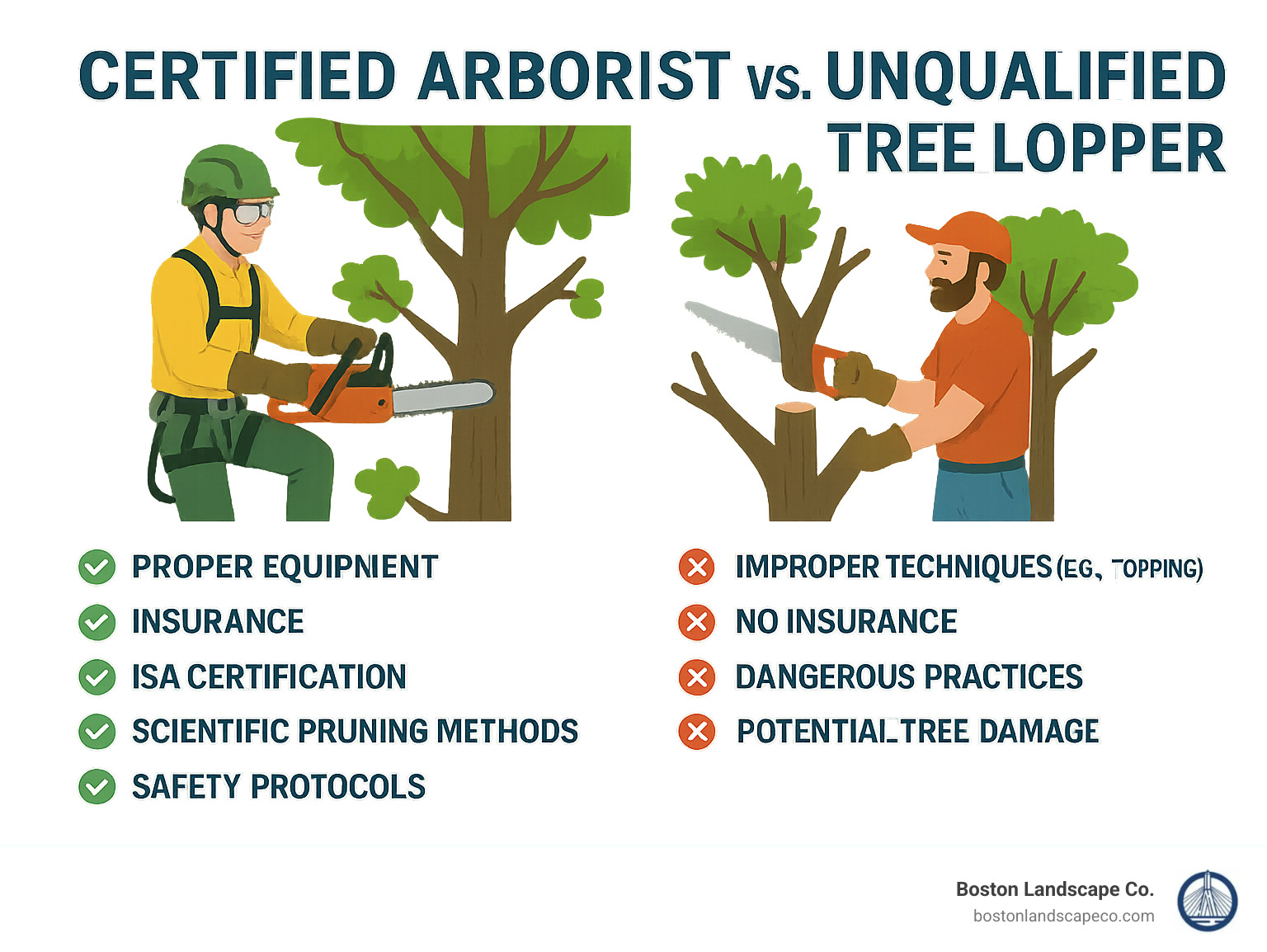 CERTIFIED ARBORIST vs. UNQUALIFIED TREE LOPPER

PROPER EQUIPNIENT
INSURANCE
ISA CERTIFICATION
SCIENTIFIC PRUNING METHODS
SAFETY PROTOCOLS

IMPROPER TECHNIQUES (EG, TOPPING)
NO INSURANCE
DANGEROUS PRACTICES
POTENTIAL TREE DAMAGE

Boston Landscape Co.
bostonlandscapeco.com